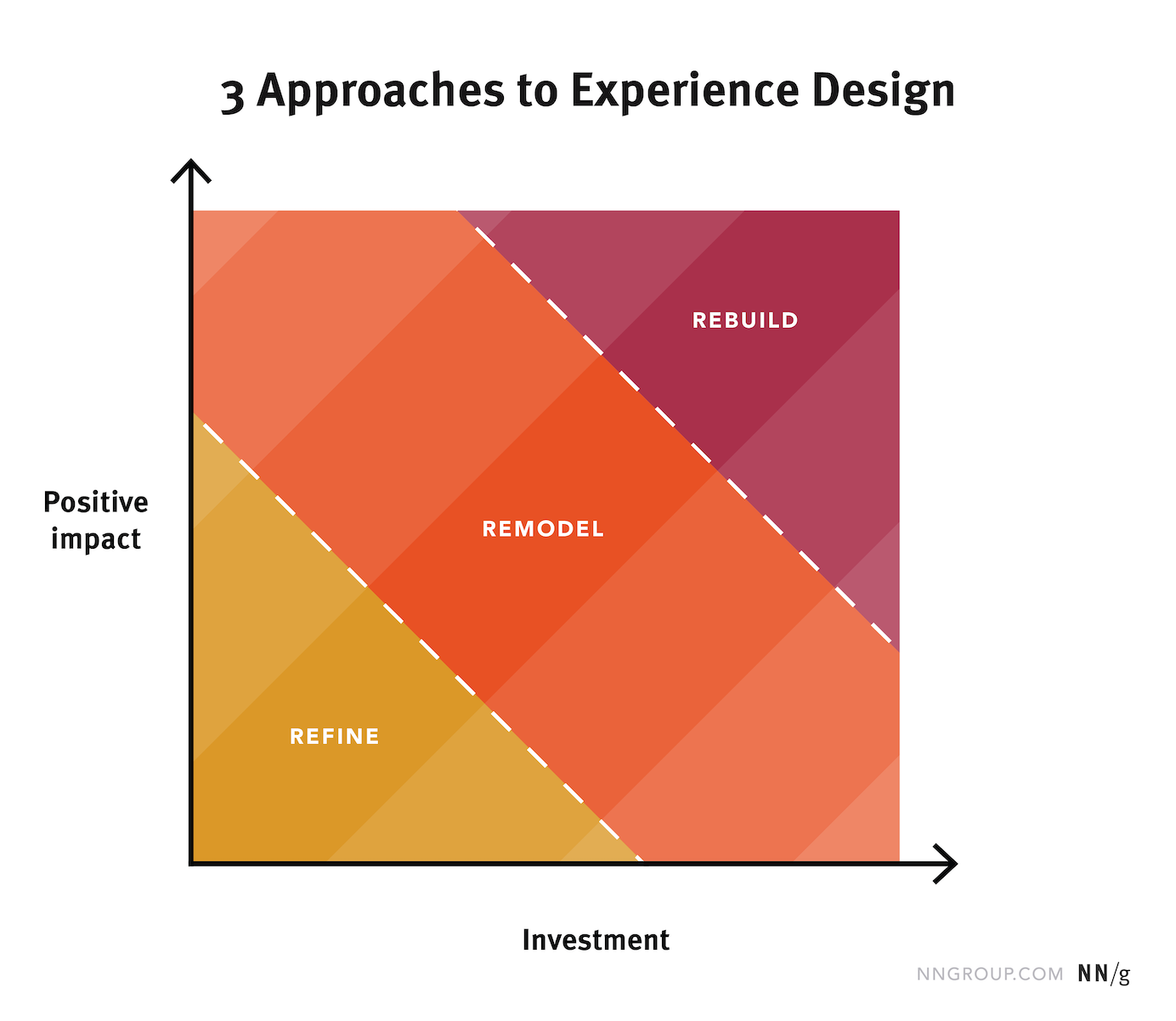 3 Approaches to Experience Design

Positive impact

REBUILD

REMODEL

REFINE

Investment

NNGROUP.COM NN/g